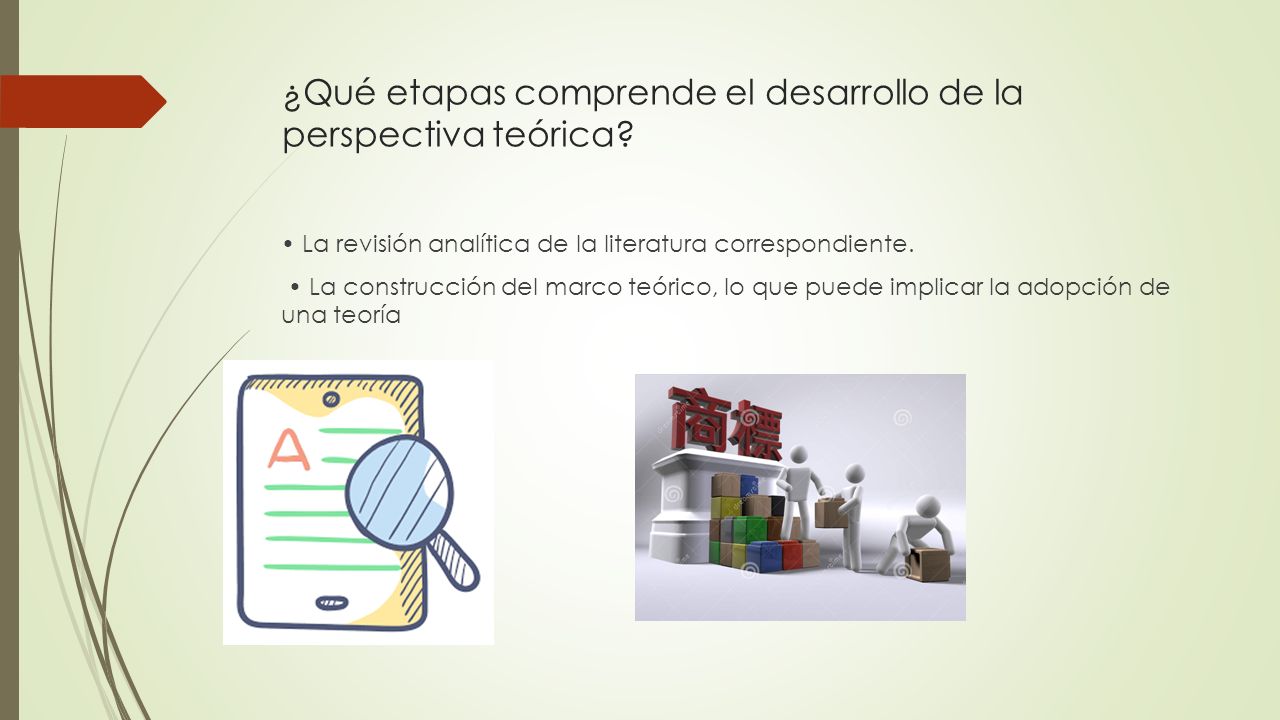 ¿Qué etapas comprende el desarrollo de la perspectiva teórica?

• La revisión analítica de la literatura correspondiente.

• La construcción del marco teórico, lo que puede implicar la adopción de una teoría

A

商標